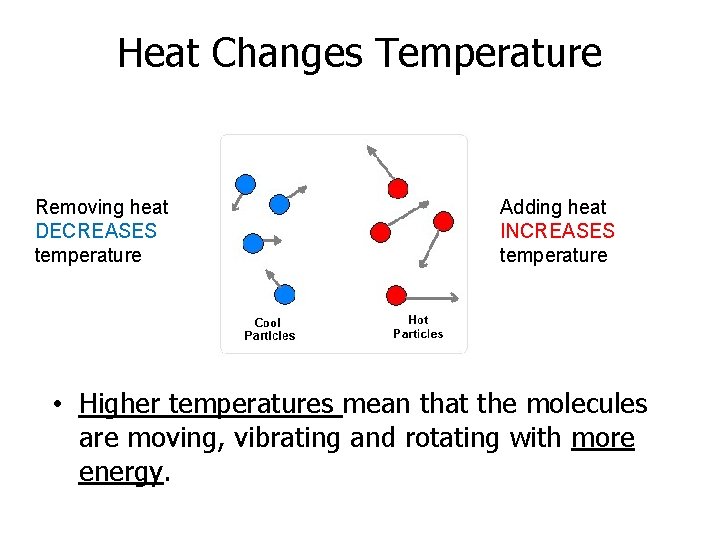 Heat Changes Temperature

Removing heat DECREASES temperature

Cool Particles

Hot Particles

Adding heat INCREASES temperature

• Higher temperatures mean that the molecules are moving, vibrating and rotating with more energy.